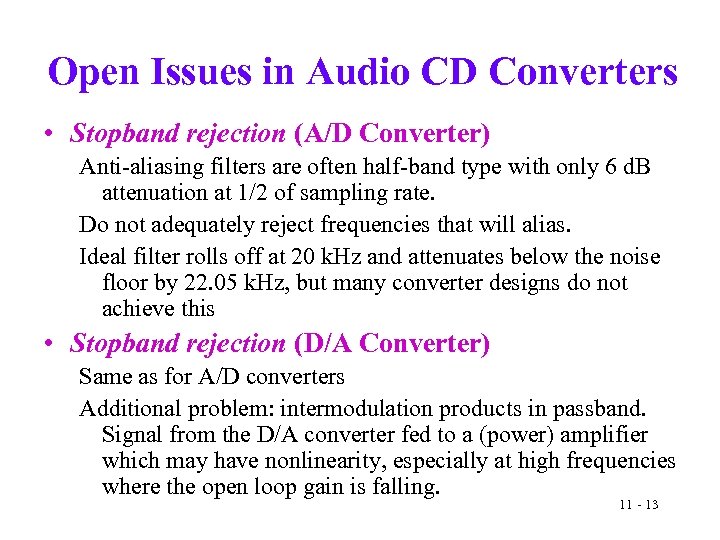 Open Issues in Audio CD Converters

• Stopband rejection (A/D Converter)

Anti-aliasing filters are often half-band type with only 6 dB attenuation at 1/2 of sampling rate.

Do not adequately reject frequencies that will alias.

Ideal filter rolls off at 20 kHz and attenuates below the noise floor by 22.05 kHz, but many converter designs do not achieve this

• Stopband rejection (D/A Converter)

Same as for A/D converters

Additional problem: intermodulation products in passband. Signal from the D/A converter fed to a (power) amplifier which may have nonlinearity, especially at high frequencies where the open loop gain is falling.

11 - 13